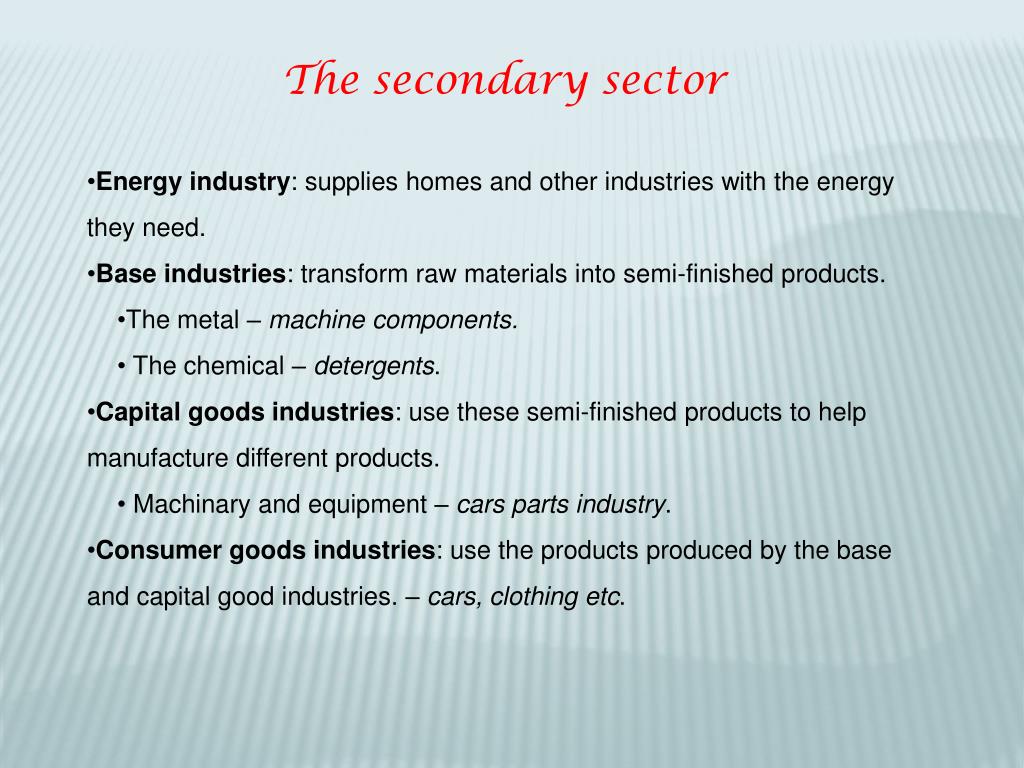 The secondary sector

•Energy industry: supplies homes and other industries with the energy they need.

•Base industries: transform raw materials into semi-finished products.

•The metal – machine components.

• The chemical – detergents.

•Capital goods industries: use these semi-finished products to help manufacture different products.

• Machinary and equipment – cars parts industry.

•Consumer goods industries: use the products produced by the base and capital good industries. – cars, clothing etc.